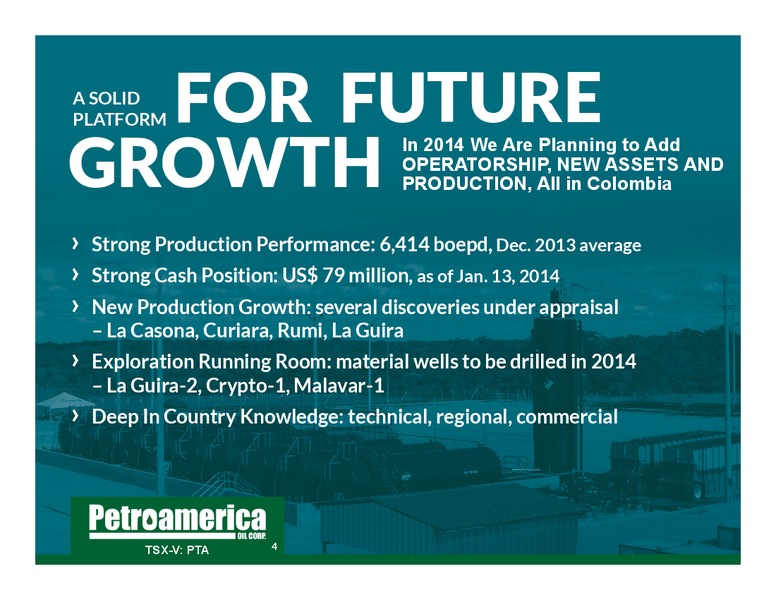 A SOLID PLATFORM FOR FUTURE GROWTH

In 2014 We Are Planning to Add OPERATORSHIP, NEW ASSETS AND PRODUCTION, All in Colombia

› Strong Production Performance: 6,414 boepd, Dec. 2013 average

› Strong Cash Position: US$ 79 million, as of Jan. 13, 2014

› New Production Growth: several discoveries under appraisal – La Casona, Curiara, Rumi, La Guira

› Exploration Running Room: material wells to be drilled in 2014 – La Guira-2, Crypto-1, Malavar-1

› Deep In Country Knowledge: technical, regional, commercial

Petroamerica OIL CORP.

TSX-V: PTA

4